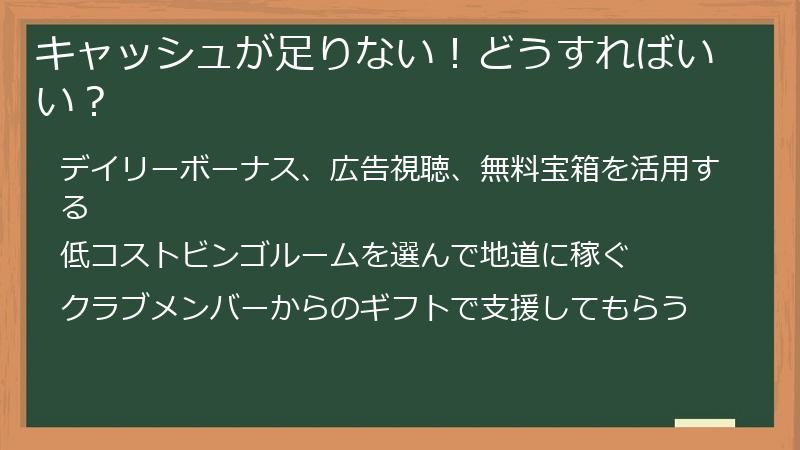 キャッシュが足りない！どうすればいい？

デイリーボーナス、広告視聴、無料宝箱を活用する

低コストビンゴルームを選んで地道に稼ぐ

クラブメンバーからのギフトで支援してもらう